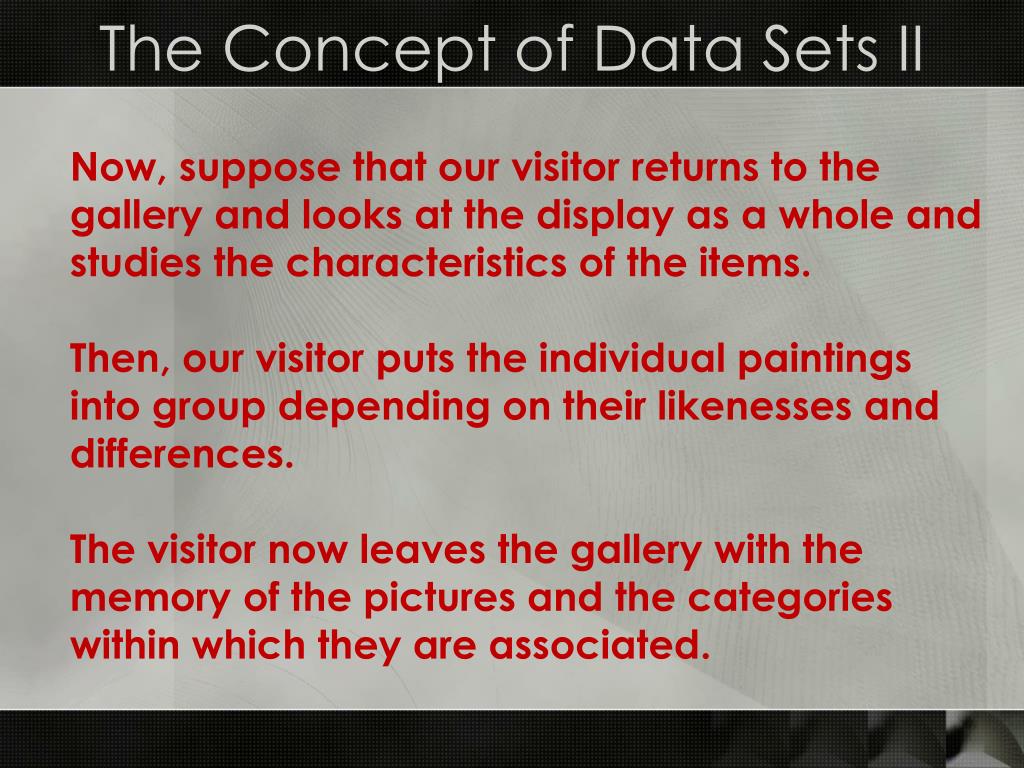 The Concept of Data Sets II

Now, suppose that our visitor returns to the gallery and looks at the display as a whole and studies the characteristics of the items.

Then, our visitor puts the individual paintings into group depending on their likenesses and differences.

The visitor now leaves the gallery with the memory of the pictures and the categories within which they are associated.